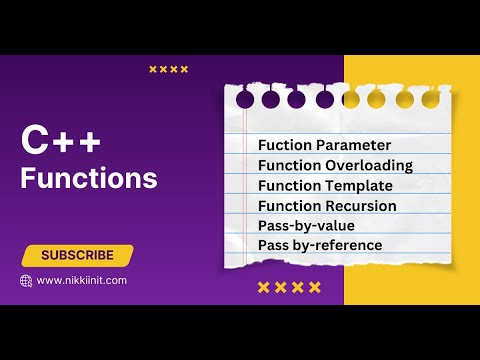 C++
Functions

SUBSCRIBE

www.nikkiinit.com

Fuction Parameter
Function Overloading
Function Template
Function Recursion
Pass-by-value
Pass by-reference